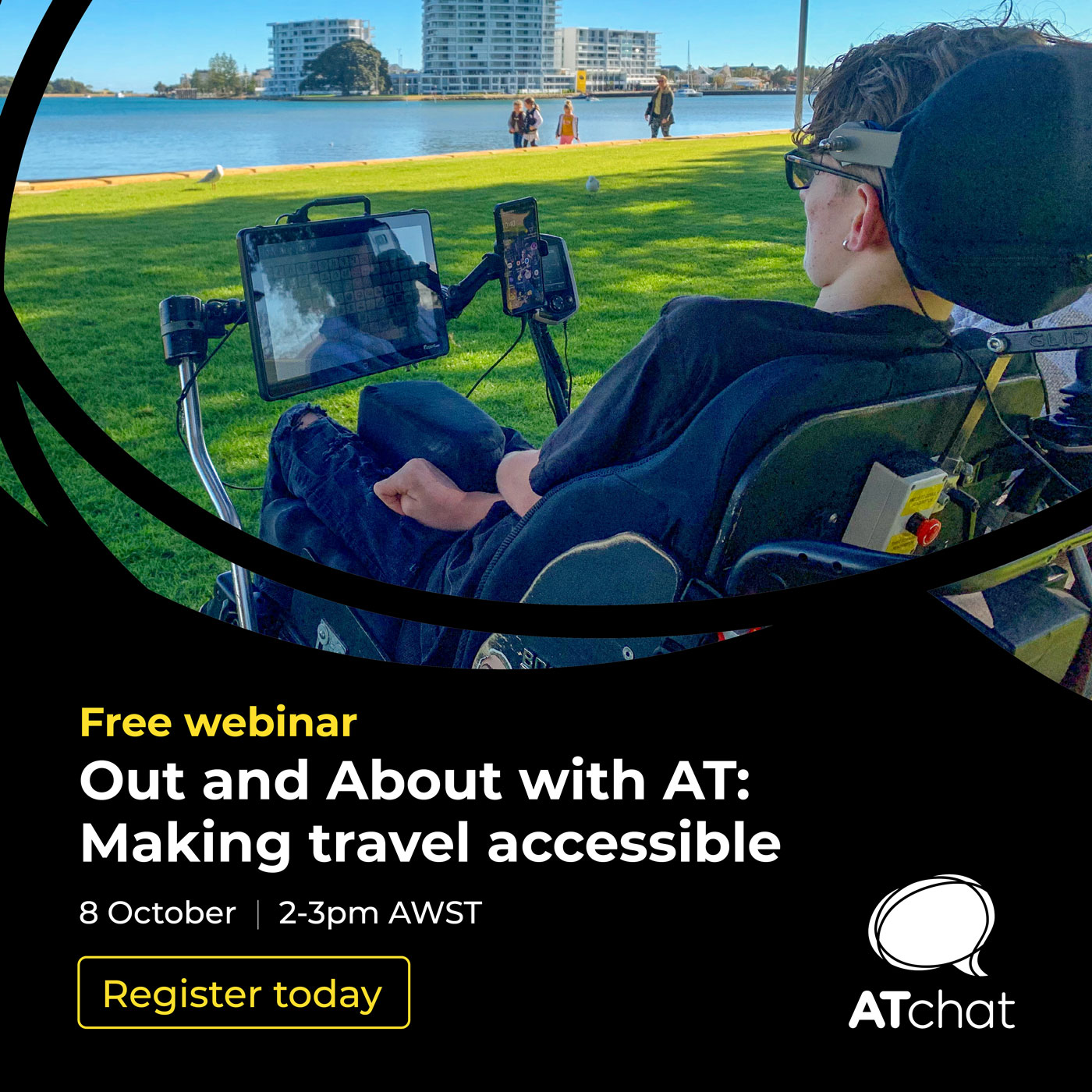 Free webinar
Out and About with AT: Making travel accessible

8 October | 2-3pm AWST

Register today

ATchat